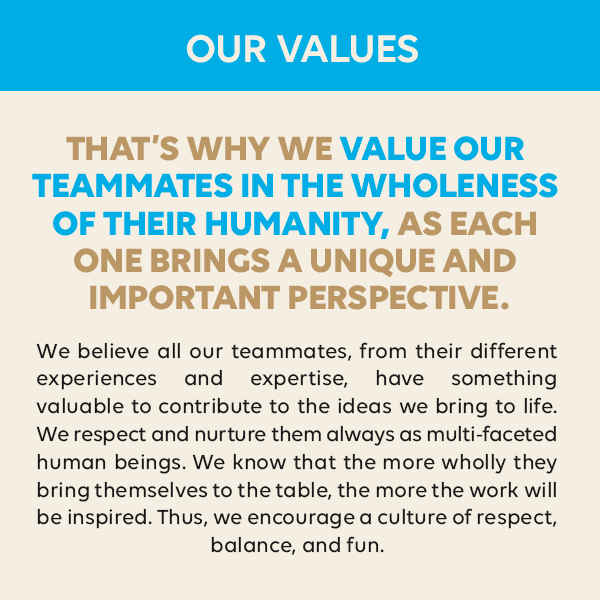 OUR VALUES

THAT'S WHY WE VALUE OUR TEAMMATES IN THE WHOLENESS OF THEIR HUMANITY, AS EACH ONE BRINGS A UNIQUE AND IMPORTANT PERSPECTIVE.

We believe all our teammates, from their different experiences and expertise, have something valuable to contribute to the ideas we bring to life. We respect and nurture them always as multi-faceted human beings. We know that the more wholly they bring themselves to the table, the more the work will be inspired. Thus, we encourage a culture of respect, balance, and fun.